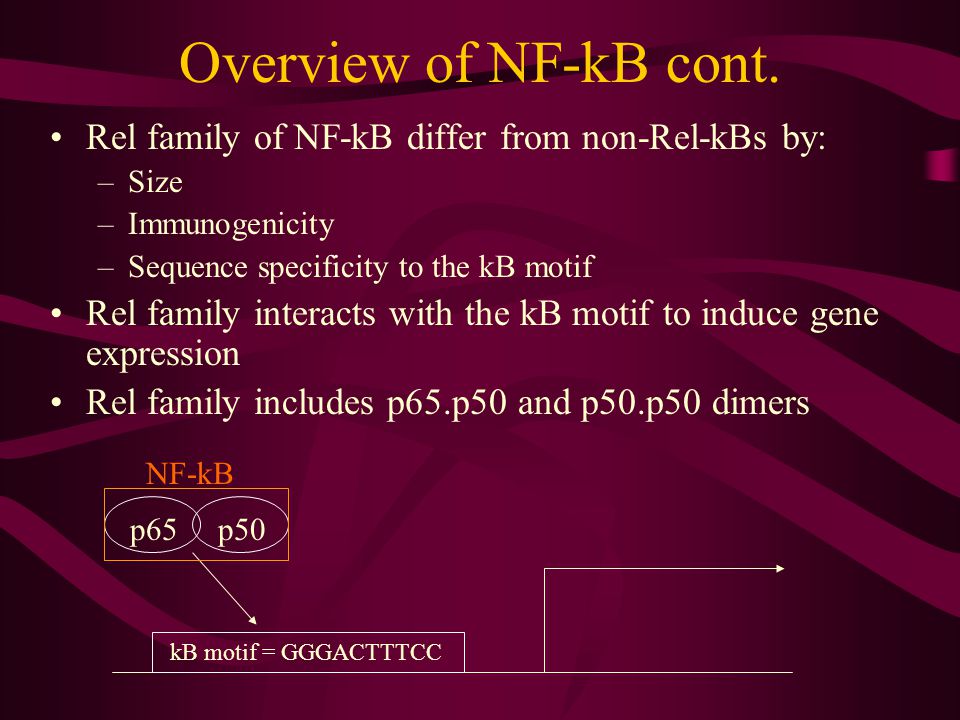 Overview of NF-kB cont.

• Rel family of NF-kB differ from non-Rel-kBs by:
– Size
– Immunogenicity
– Sequence specificity to the kB motif
• Rel family interacts with the kB motif to induce gene expression
• Rel family includes p65.p50 and p50.p50 dimers

NF-kB
p65 p50

kB motif = GGGACTTTCC